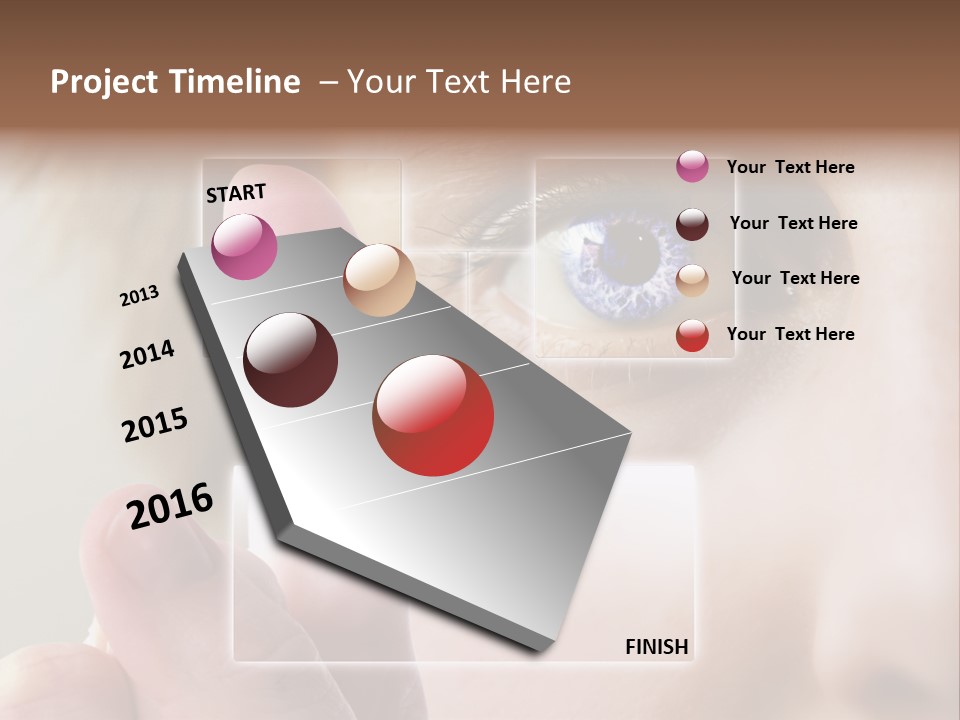 Project Timeline – Your Text Here

START

2013

2014

2015

2016

FINISH

Your Text Here

Your Text Here

Your Text Here

Your Text Here